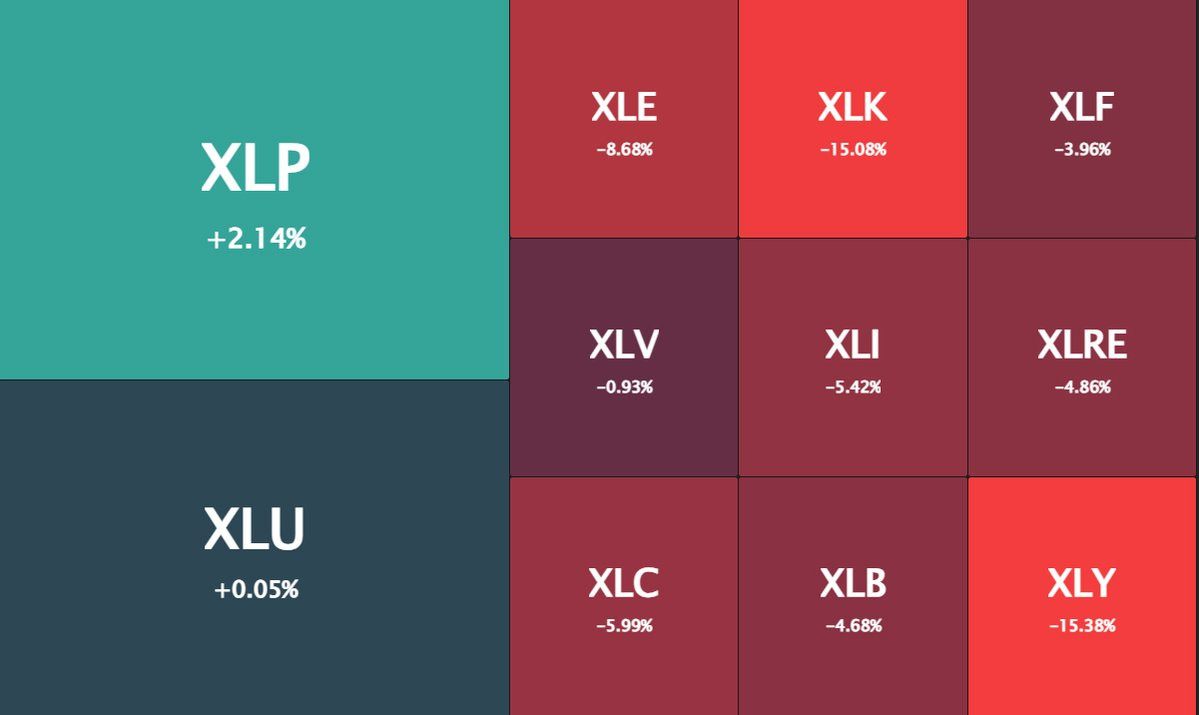 XLP
+2.14%

XLU
+0.05%

XLE
−8.68%

XLK
−15.08%

XLF
−3.96%

XLV
−0.93%

XLI
−5.42%

XLRE
−4.86%

XLC
−5.99%

XLB
−4.68%

XLY
−15.38%